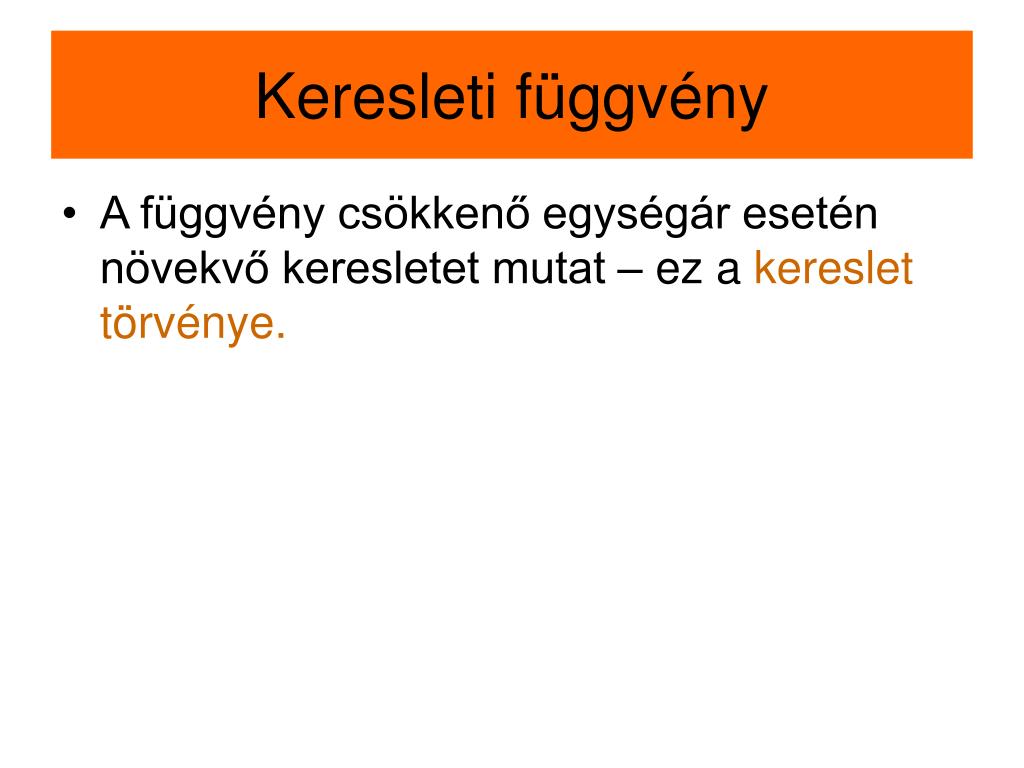 Keresleti függvény

• A függvény csökkenő egységár esetén növekvő keresletet mutat – ez a kereslet törvénye.